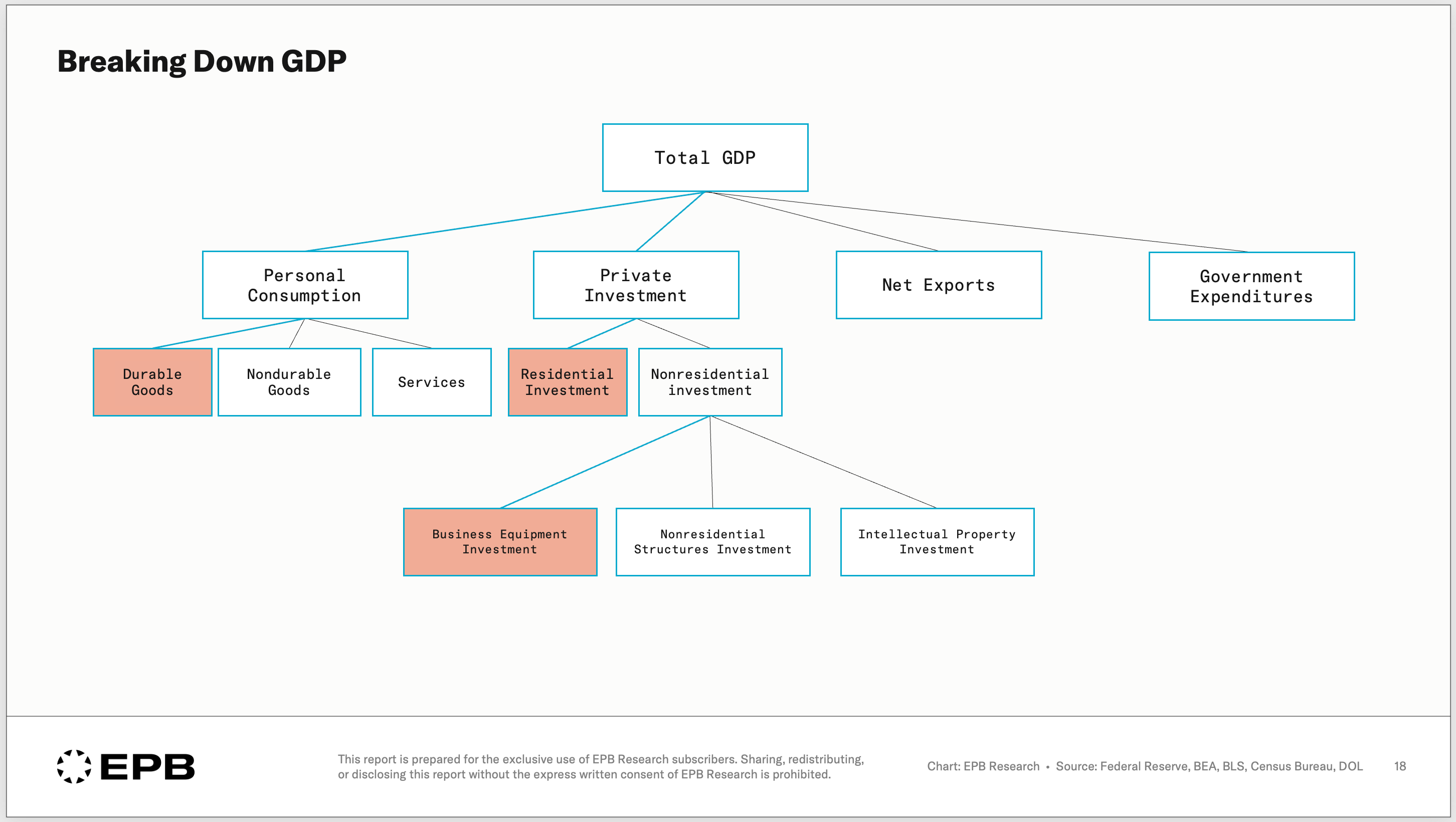 Breaking Down GDP

Total GDP

Personal Consumption

Private Investment

Net Exports

Government Expenditures

Durable Goods

Nondurable Goods

Services

Residential Investment

Nonresidential investment

Business Equipment Investment

Nonresidential Structures Investment

Intellectual Property Investment

EPB

This report is prepared for the exclusive use of EPB Research subscribers. Sharing, redistributing, or disclosing this report without the express written consent of EPB Research is prohibited.

Chart: EPB Research • Source: Federal Reserve, BEA, BLS, Census Bureau, DOL

18